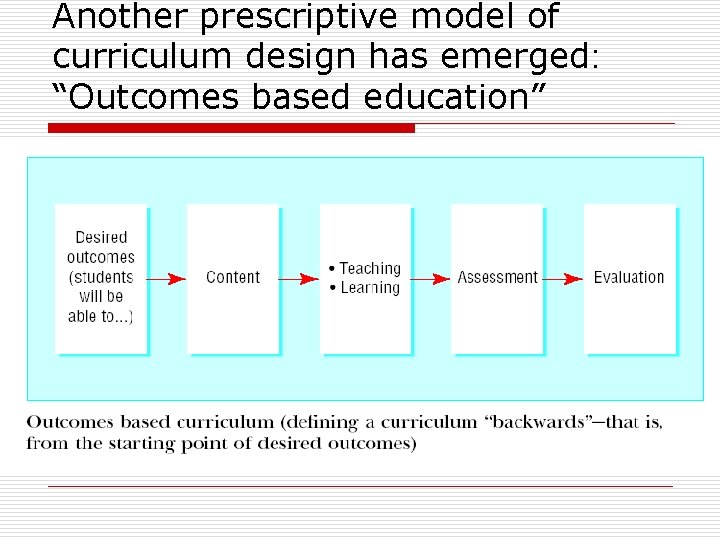 Another prescriptive model of curriculum design has emerged: “Outcomes based education”

Desired outcomes (students will be able to...)

Content

• Teaching
• Learning

Assessment

Evaluation

Outcomes based curriculum (defining a curriculum “backwards”—that is, from the starting point of desired outcomes)